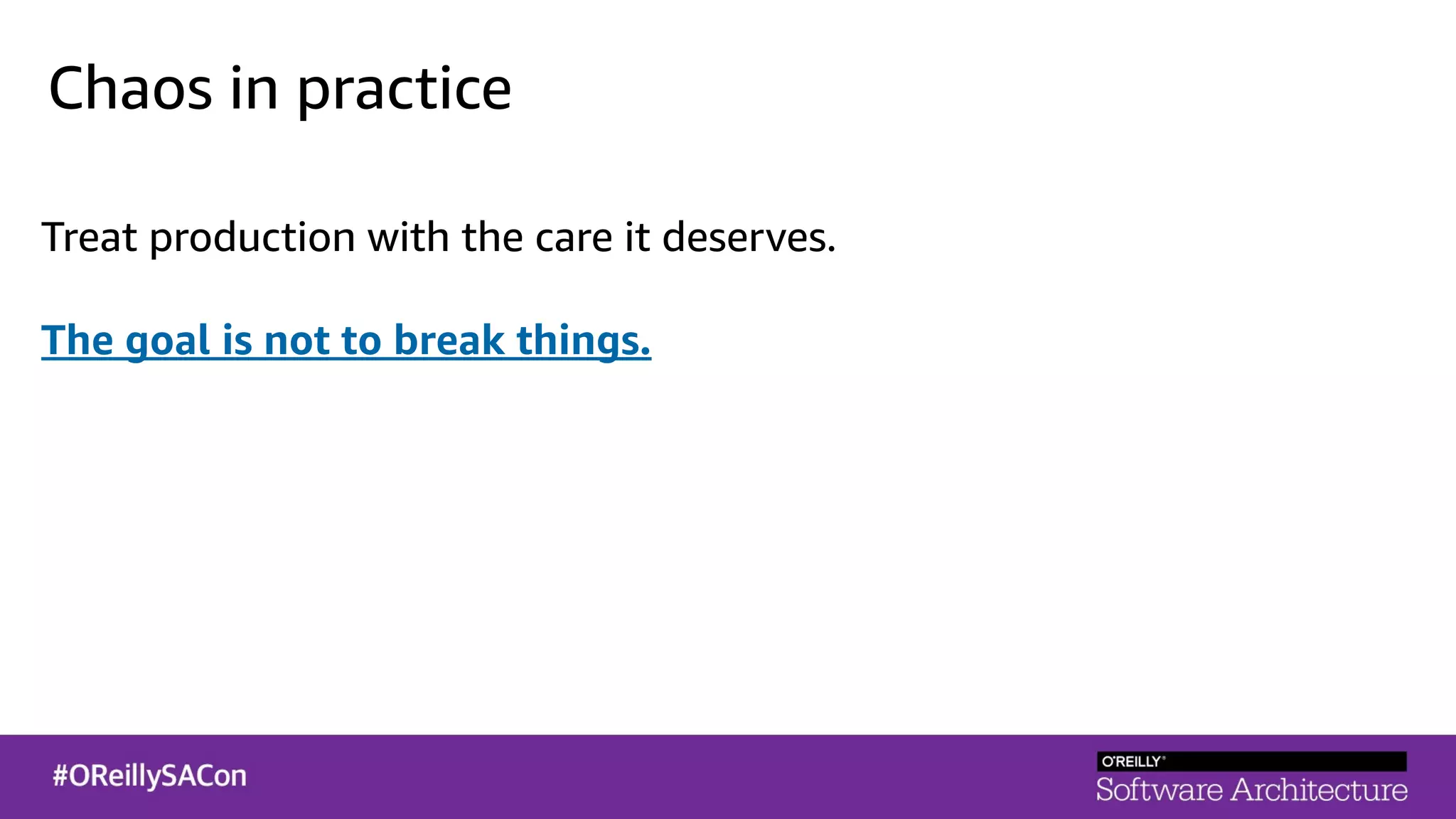 Chaos in practice

Treat production with the care it deserves.

The goal is not to break things.

#OReillySACon

O'REILLY®
Software Architecture